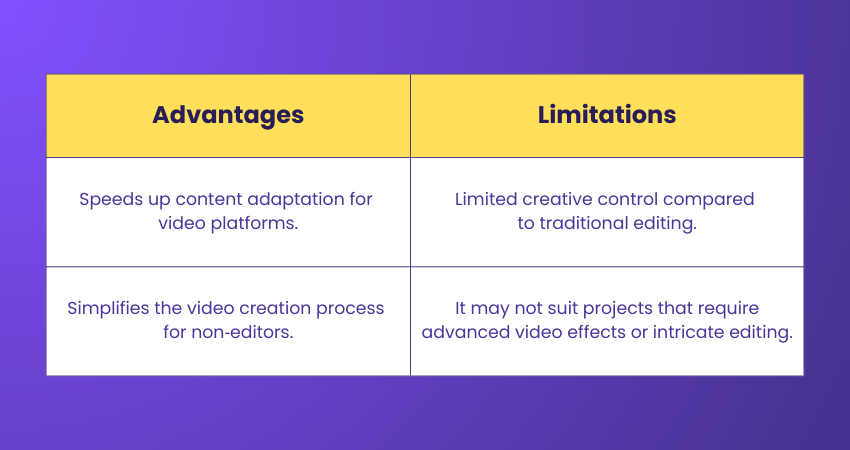 | Advantages | Limitations |
|---|---|
| Speeds up content adaptation for video platforms. | Limited creative control compared to traditional editing. |
| Simplifies the video creation process for non-editors. | It may not suit projects that require advanced video effects or intricate editing. |